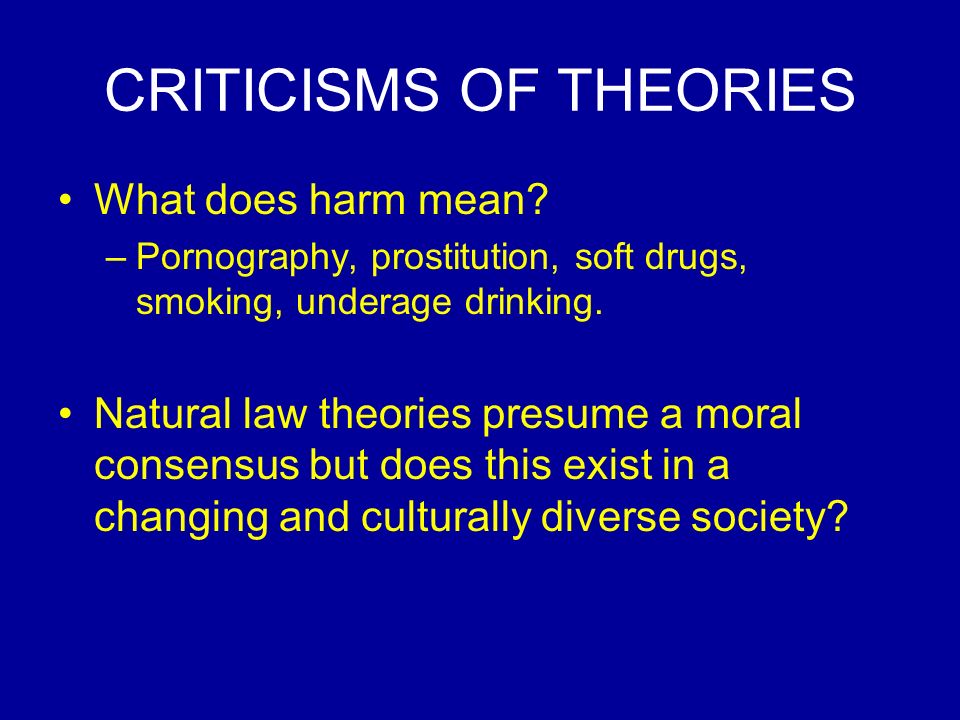 CRITICISMS OF THEORIES

• What does harm mean?
– Pornography, prostitution, soft drugs, smoking, underage drinking.

• Natural law theories presume a moral consensus but does this exist in a changing and culturally diverse society?